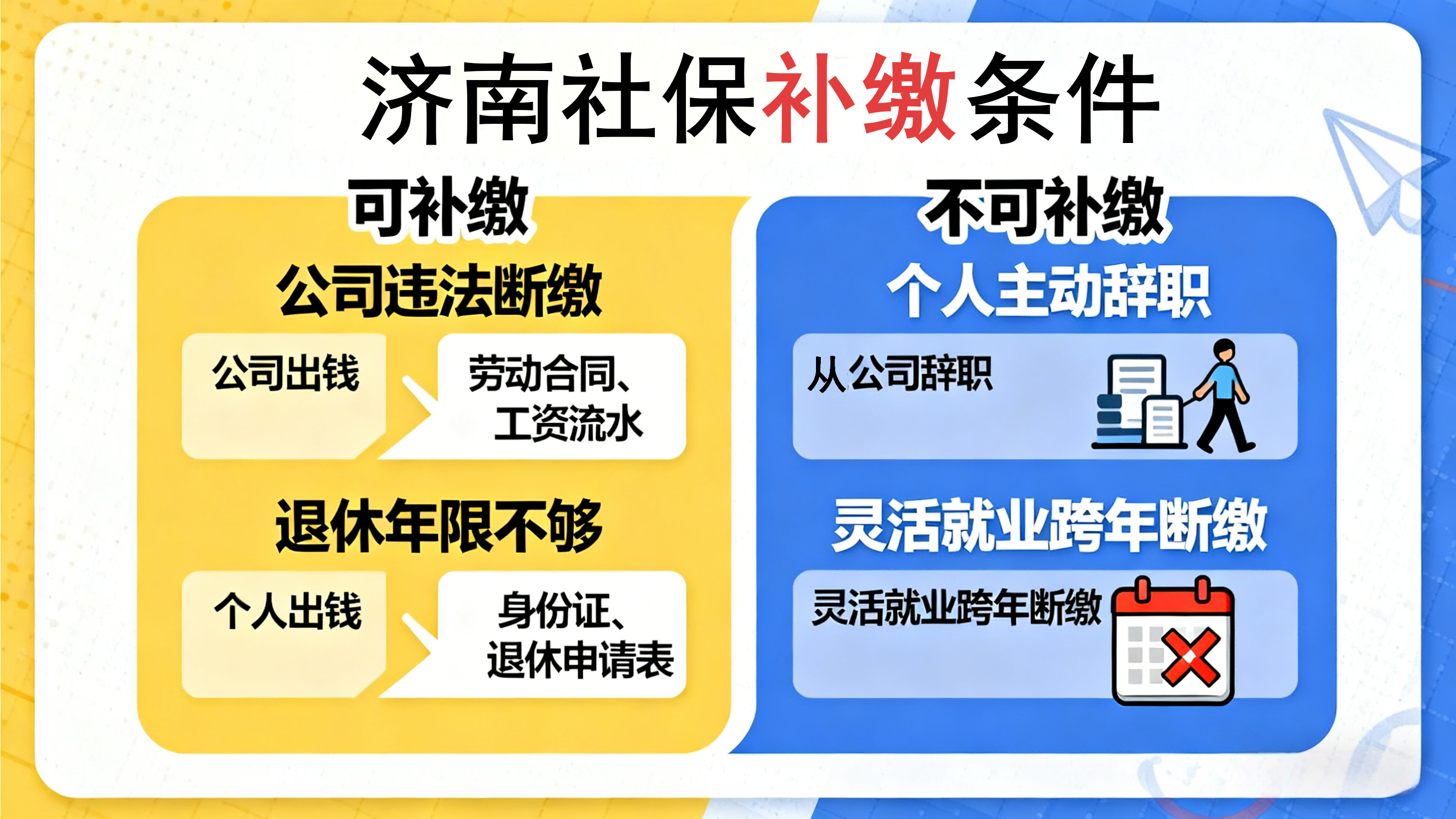 济南社保补缴条件

可补缴

公司违法断缴

公司出钱

劳动合同、工资流水

退休年限不够

个人出钱

身份证、退休申请表

不可补缴

个人主动辞职

从公司辞职

灵活就业跨年断缴

灵活就业跨年断缴